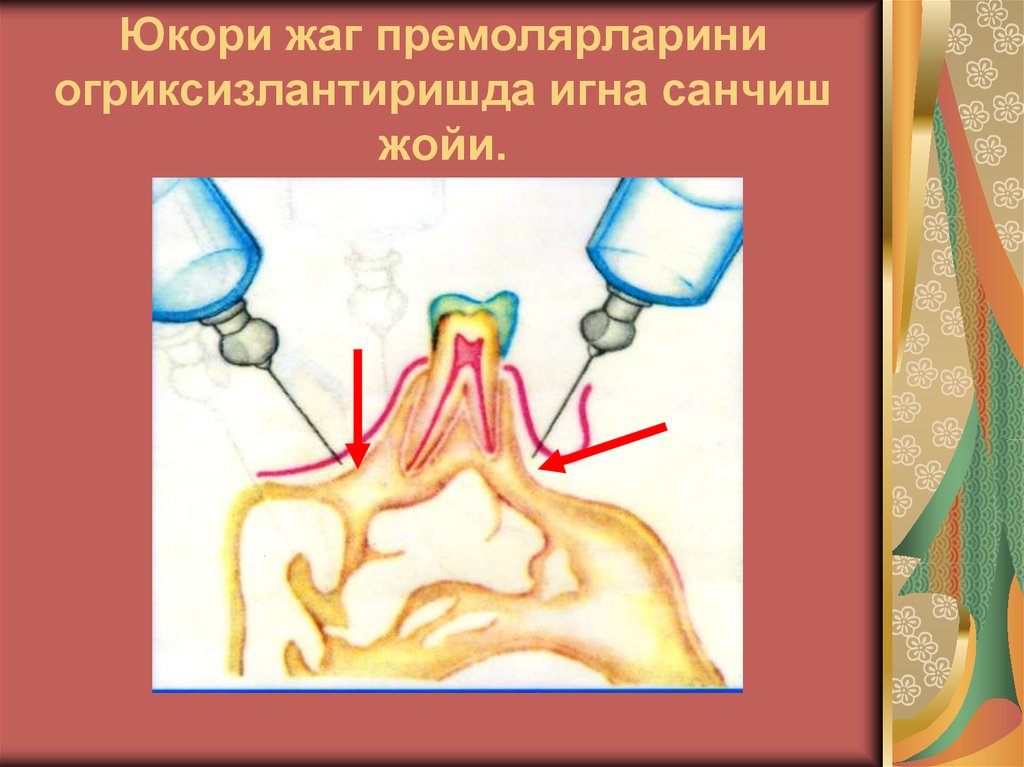 Юкори жаг премолярларини огриксизлантиришда игна санчиш жойи.